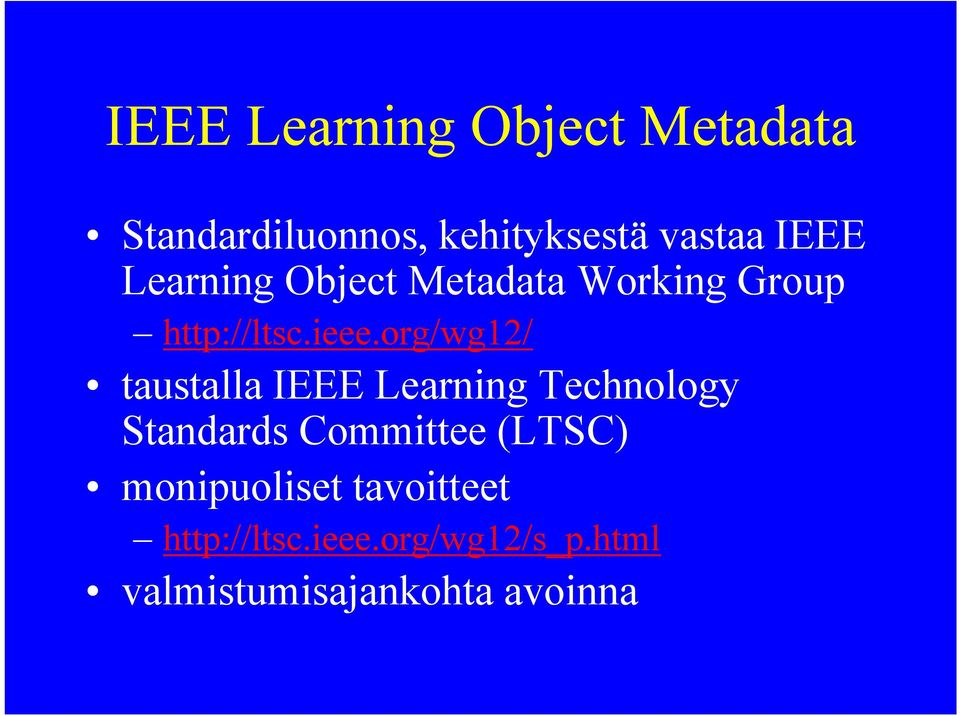 IEEE Learning Object Metadata

• Standardiluonnos, kehityksestä vastaa IEEE Learning Object Metadata Working Group
– http://ltsc.ieee.org/wg12/
• taustalla IEEE Learning Technology Standards Committee (LTSC)
• monipuoliset tavoitteet
– http://ltsc.ieee.org/wg12/s_p.html
• valmistumisajankohta avoinna